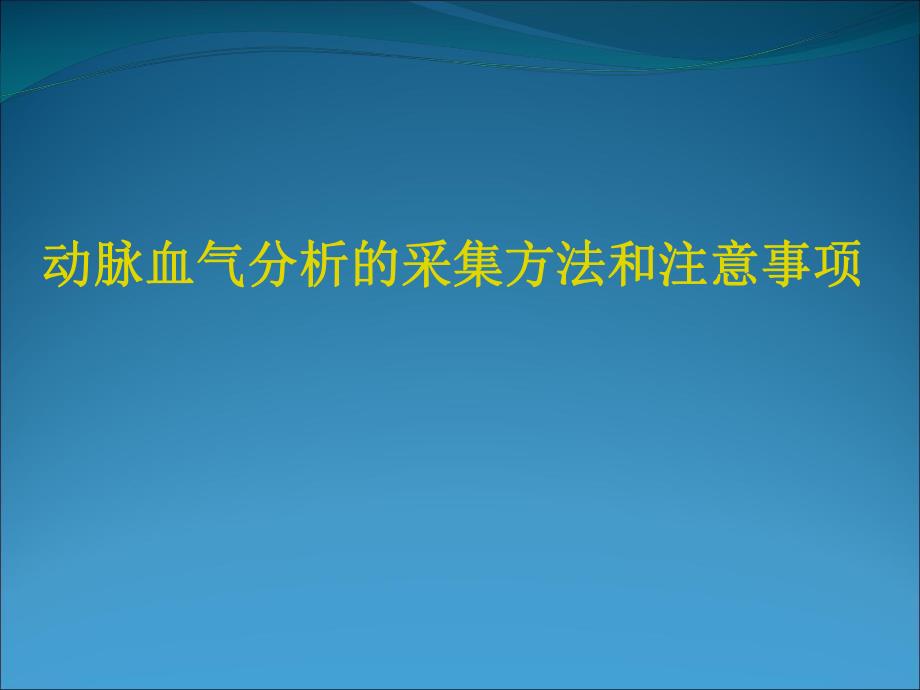 动脉血气分析的采集方法和注意事项